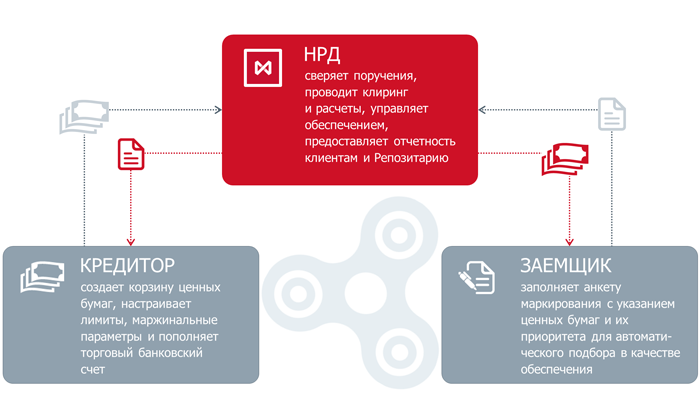 НРД
сверяет поручения, проводит клиринг и расчеты, управляет обеспечением, предоставляет отчетность клиентам и Репозитарию

КРЕДИТОР
создает корзину ценных бумаг, настраивает лимиты, маржинальные параметры и пополняет торговый банковский счет

ЗАЕМЩИК
заполняет анкету маркирования с указанием ценных бумаг и их приоритета для автоматического подбора в качестве обеспечения